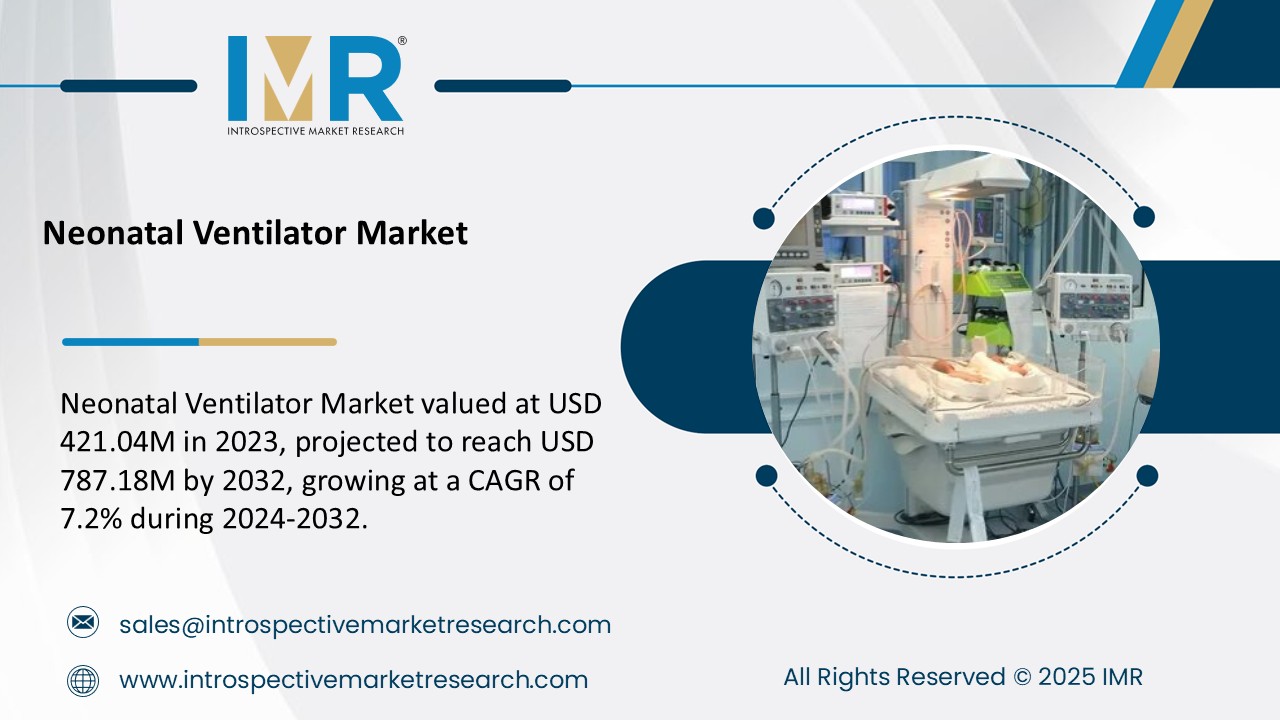 IMR®
INTROSPECTIVE MARKET RESEARCH

Neonatal Ventilator Market

Neonatal Ventilator Market valued at USD 421.04M in 2023, projected to reach USD 787.18M by 2032, growing at a CAGR of 7.2% during 2024-2032.

sales@introspectivemarketresearch.com

www.introspectivemarketresearch.com

All Rights Reserved © 2025 IMR